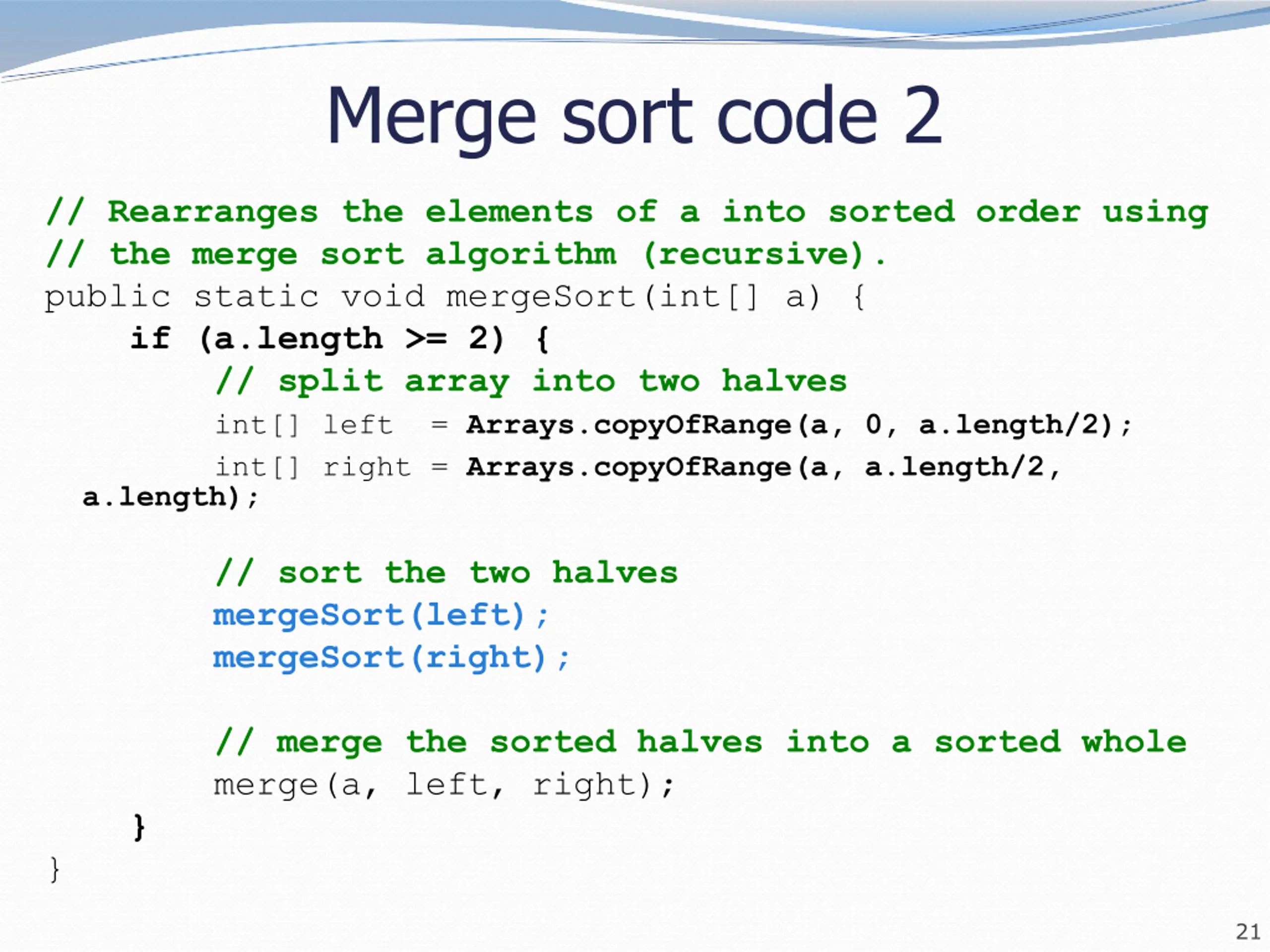 Merge sort code 2

// Rearranges the elements of a into sorted order using
// the merge sort algorithm (recursive).
public static void mergeSort(int[] a) {
    if (a.length >= 2) {
        // split array into two halves
        int[] left  = Arrays.copyOfRange(a, 0, a.length/2);
        int[] right = Arrays.copyOfRange(a, a.length/2, a.length);

        // sort the two halves
        mergeSort(left);
        mergeSort(right);

        // merge the sorted halves into a sorted whole
        merge(a, left, right);
    }
}

21